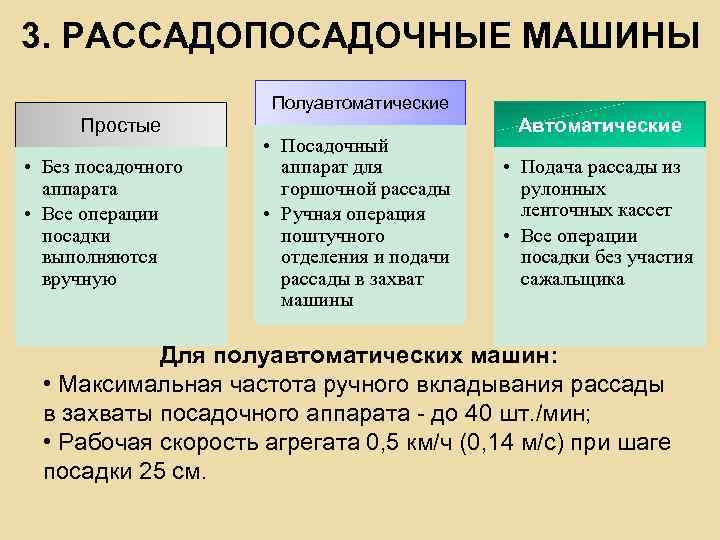 3. РАССАДОПОСАДОЧНЫЕ МАШИНЫ

Простые

• Без посадочного аппарата
• Все операции посадки выполняются вручную

Полуавтоматические

• Посадочный аппарат для горшочной рассады
• Ручная операция поштучного отделения и подачи рассады в захват машины

Автоматические

• Подача рассады из рулонных ленточных кассет
• Все операции посадки без участия сажальщика

Для полуавтоматических машин:
• Максимальная частота ручного вкладывания рассады в захваты посадочного аппарата - до 40 шт./мин;
• Рабочая скорость агрегата 0,5 км/ч (0,14 м/с) при шаге посадки 25 см.